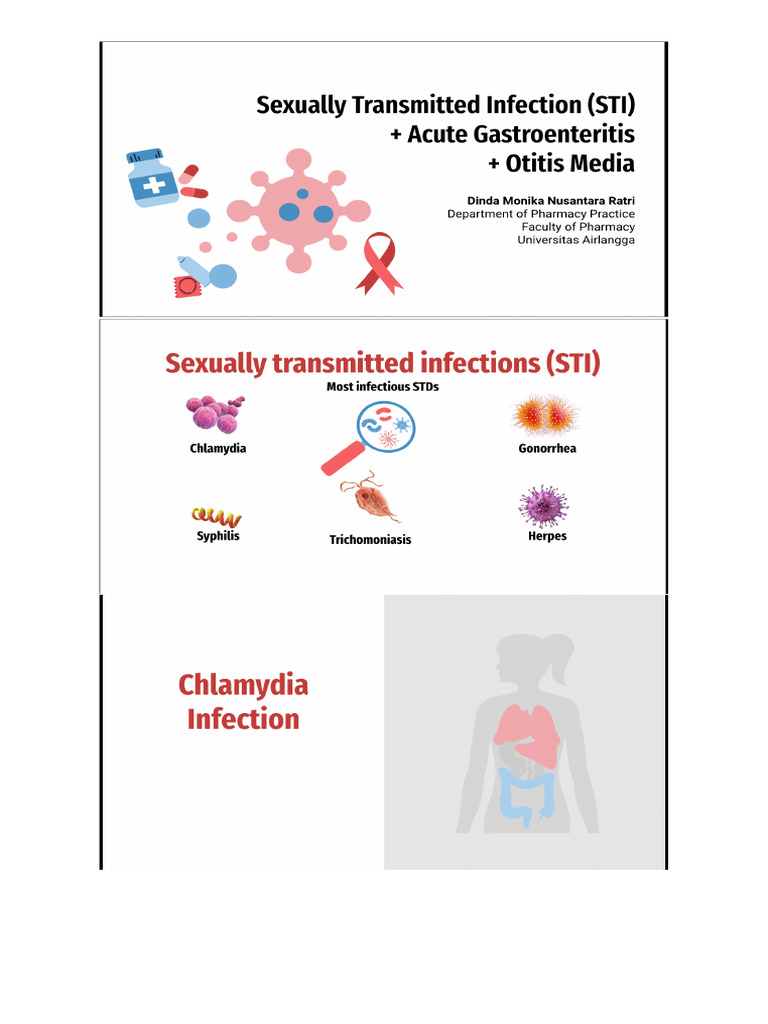 Sexually Transmitted Infection (STI)
+ Acute Gastroenteritis
+ Otitis Media

Dinda Monika Nusantara Ratri
Department of Pharmacy Practice
Faculty of Pharmacy
Universitas Airlangga

Sexually transmitted infections (STI)

Most infectious STDs

Chlamydia

Gonorrhea

Syphilis

Trichomoniasis

Herpes

Chlamydia Infection